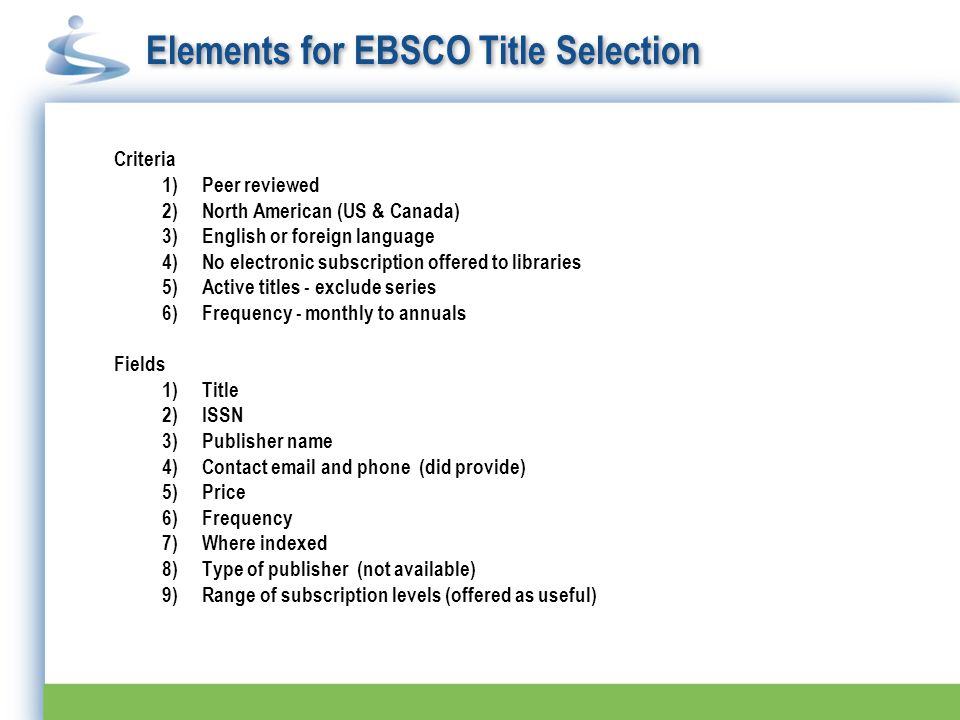 Elements for EBSCO Title Selection

Criteria
1) Peer reviewed
2) North American (US & Canada)
3) English or foreign language
4) No electronic subscription offered to libraries
5) Active titles - exclude series
6) Frequency - monthly to annuals

Fields
1) Title
2) ISSN
3) Publisher name
4) Contact email and phone (did provide)
5) Price
6) Frequency
7) Where indexed
8) Type of publisher (not available)
9) Range of subscription levels (offered as useful)